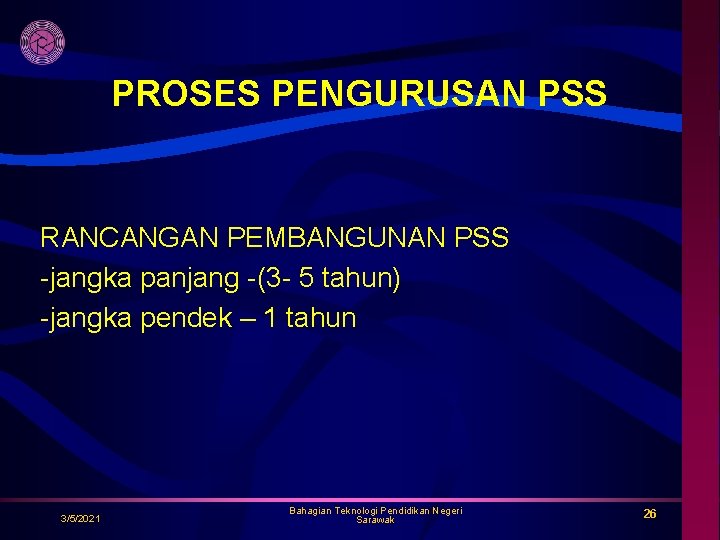 PROSES PENGURUSAN PSS

RANCANGAN PEMBANGUNAN PSS
-jangka panjang -(3- 5 tahun)
-jangka pendek – 1 tahun

3/5/2021

Bahagian Teknologi Pendidikan Negeri Sarawak

26